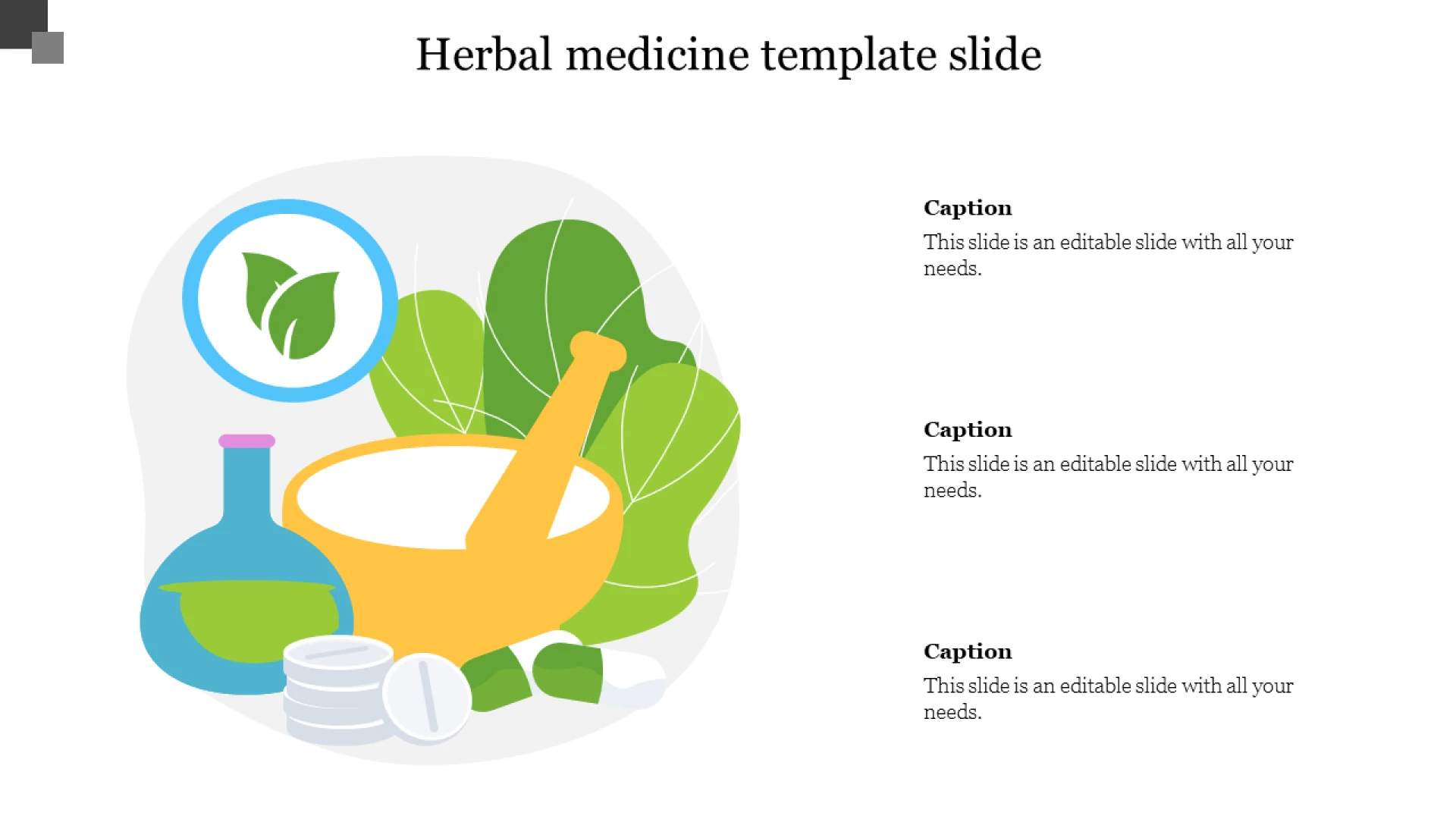 Herbal medicine template slide

Caption
This slide is an editable slide with all your needs.

Caption
This slide is an editable slide with all your needs.

Caption
This slide is an editable slide with all your needs.